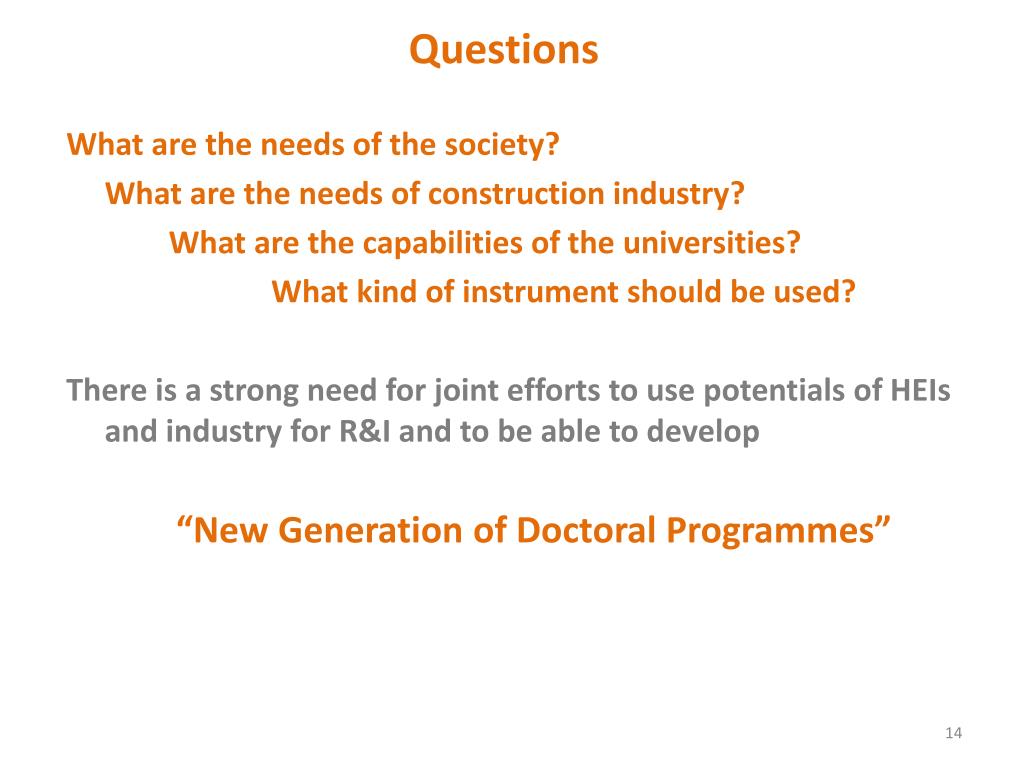 Questions

What are the needs of the society?

What are the needs of construction industry?

What are the capabilities of the universities?

What kind of instrument should be used?

There is a strong need for joint efforts to use potentials of HEIs and industry for R&I and to be able to develop

“New Generation of Doctoral Programmes”

14